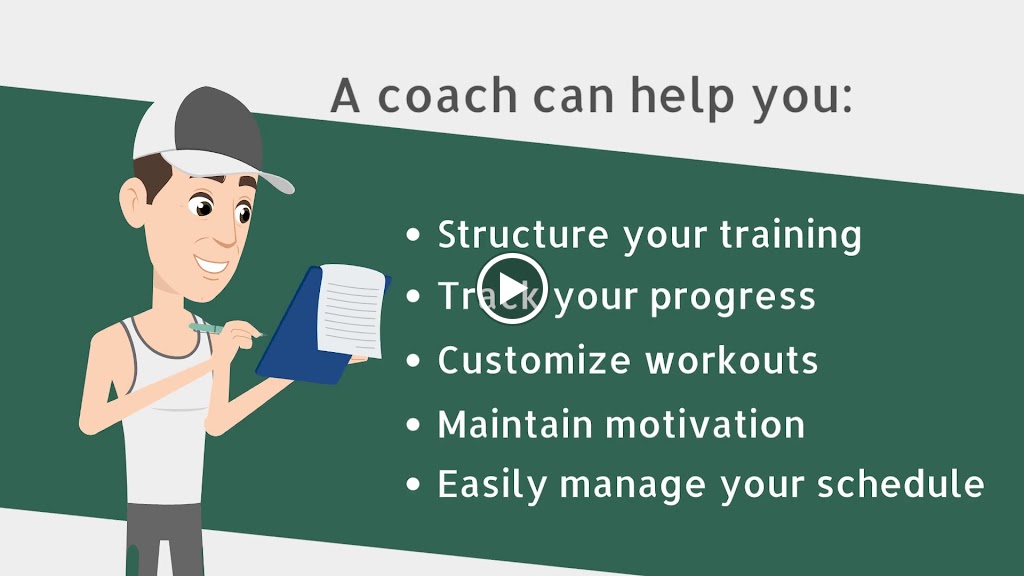 A coach can help you:

• Structure your training
• Track your progress
• Customize workouts
• Maintain motivation
• Easily manage your schedule